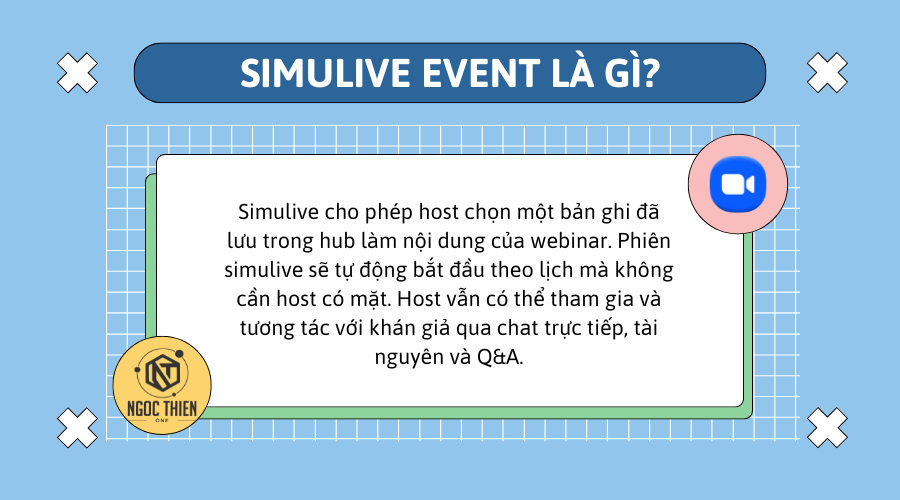 SIMULIVE EVENT LÀ GÌ?

Simulive cho phép host chọn một bản ghi đã lưu trong hub làm nội dung của webinar. Phiên simulive sẽ tự động bắt đầu theo lịch mà không cần host có mặt. Host vẫn có thể tham gia và tương tác với khán giả qua chat trực tiếp, tài nguyên và Q&A.

NGOC THIEN
ONE